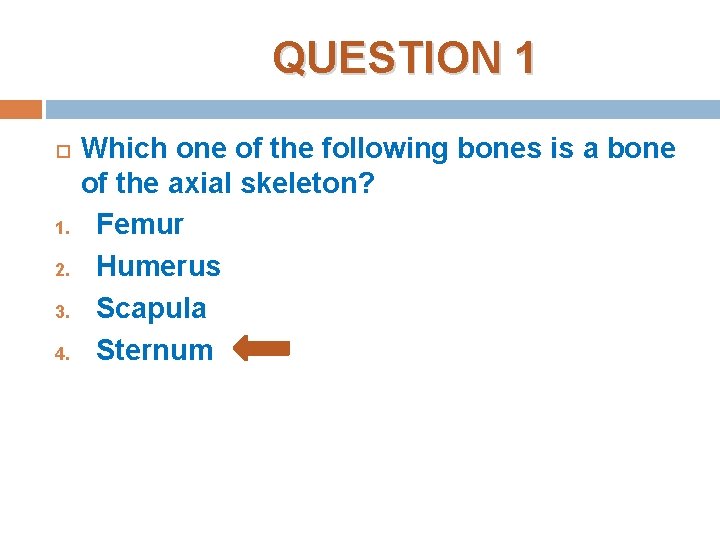 QUESTION 1

Which one of the following bones is a bone of the axial skeleton?

1. Femur
2. Humerus
3. Scapula
4. Sternum